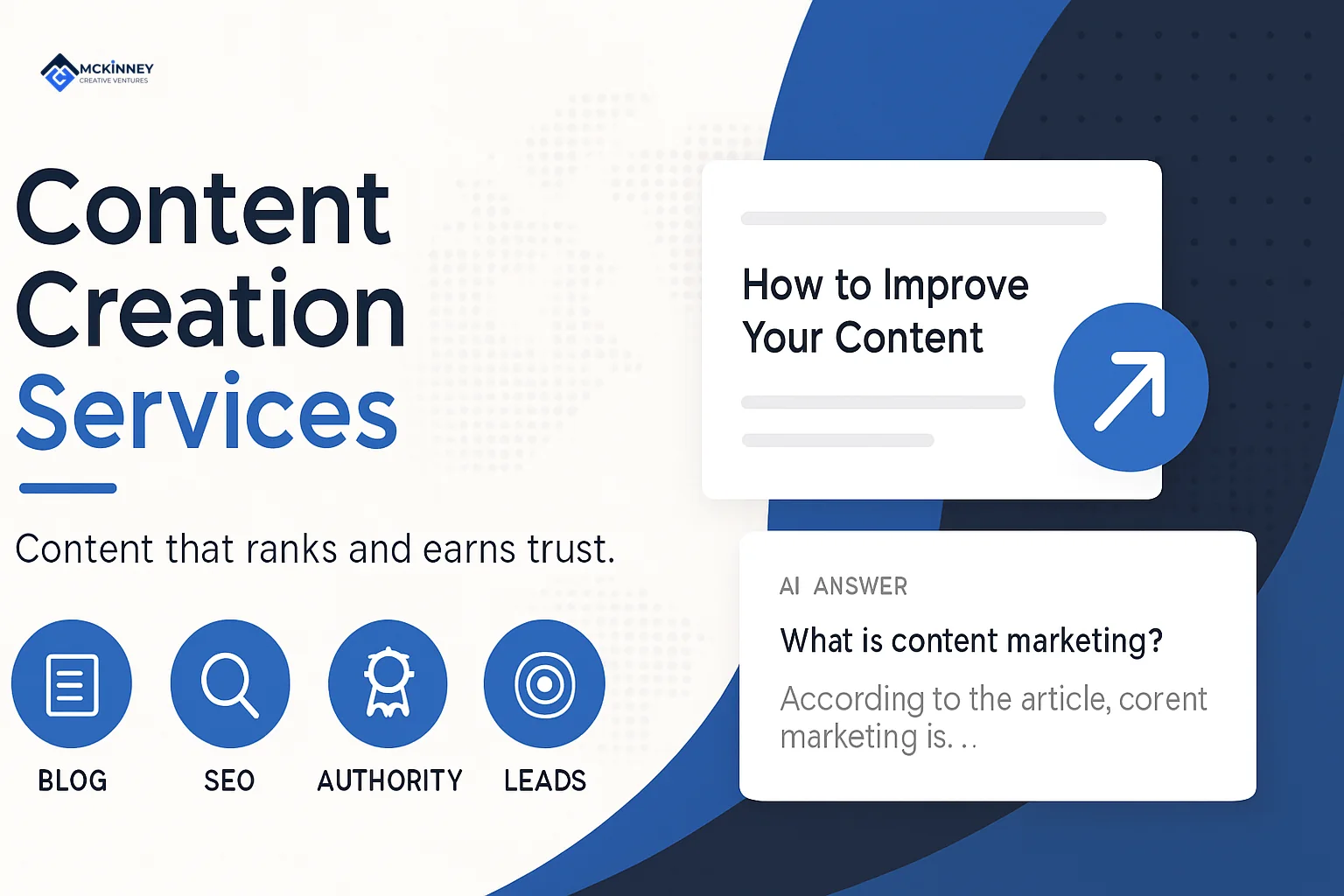 MCKINNEY
CREATIVE VENTURES

Content Creation Services

Content that ranks and earns trust.

BLOG SEO AUTHORITY LEADS

How to Improve Your Content

AI ANSWER

What is content marketing?

According to the article, corent marketing is. . .